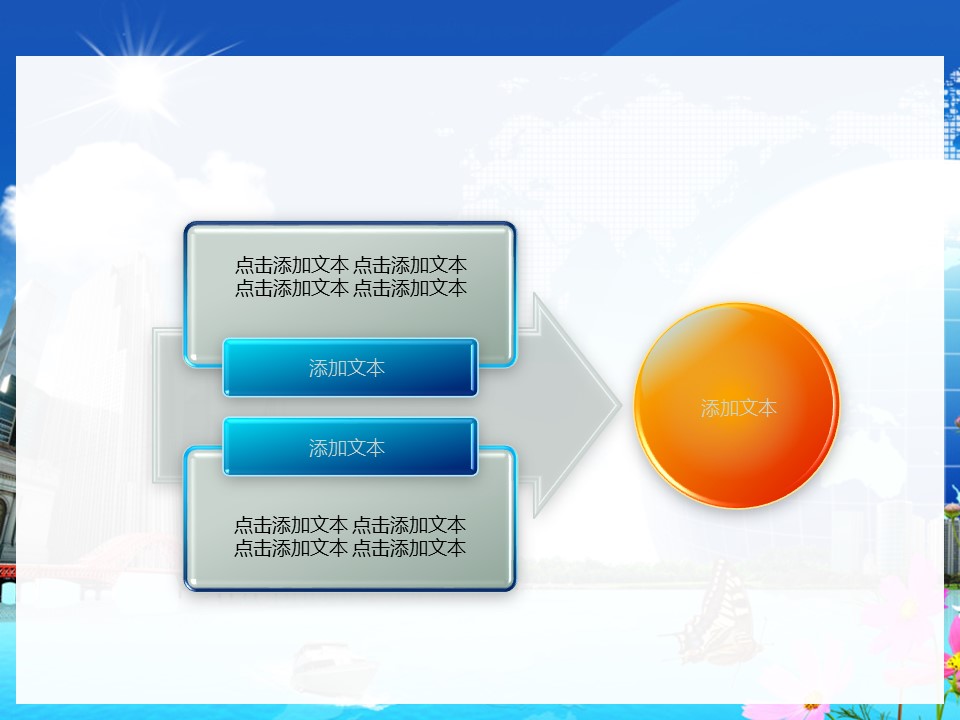 点击添加文本 点击添加文本
点击添加文本 点击添加文本

添加文本

添加文本

点击添加文本 点击添加文本
点击添加文本 点击添加文本

添加文本